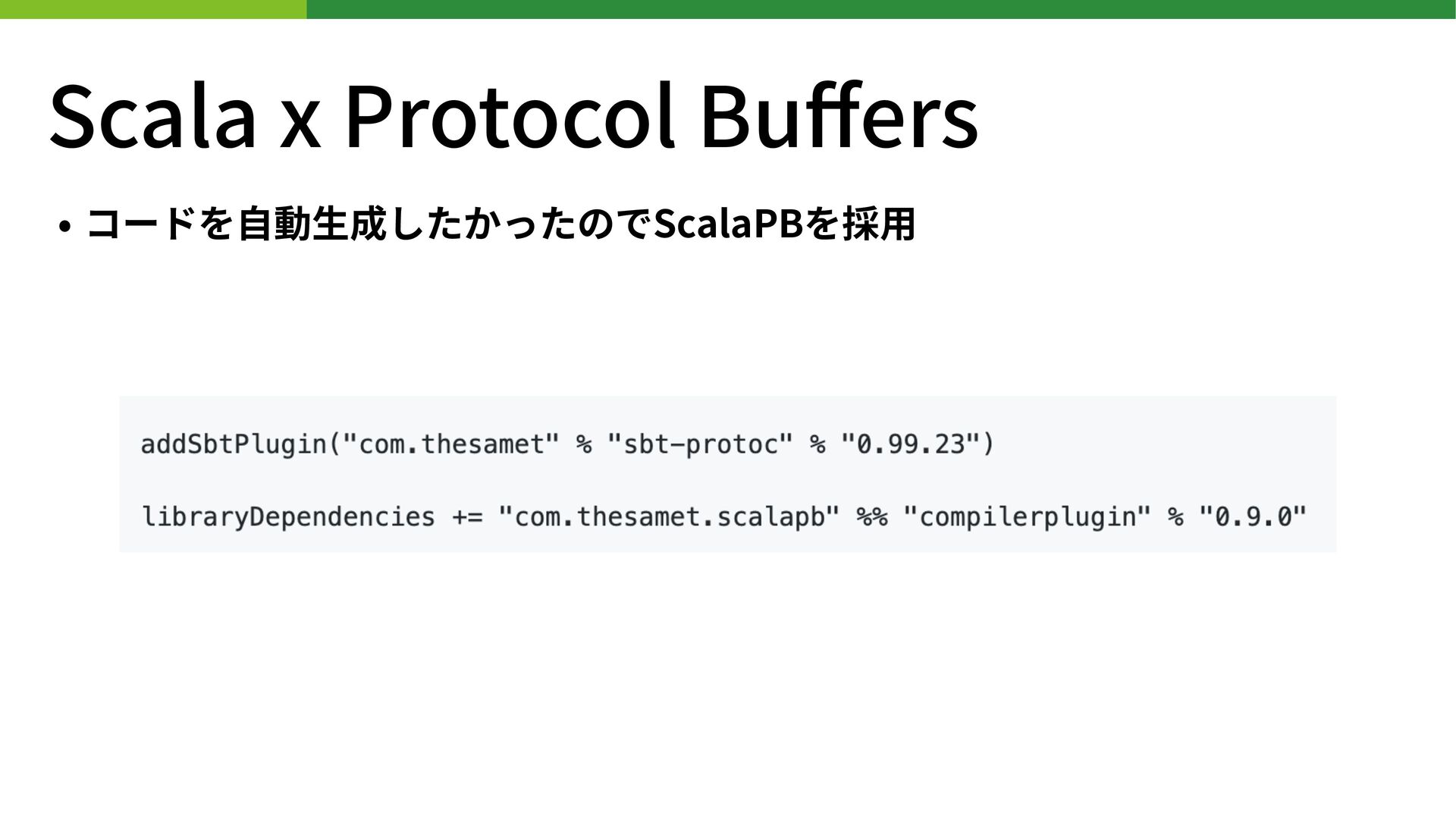 Scala x Protocol Buffers

• コードを自動生成したかったのでScalaPBを採用

addSbtPlugin("com.thesamet" % "sbt-protoc" % "0.99.23")

libraryDependencies += "com.thesamet.scalapb" %% "compilerplugin" % "0.9.0"